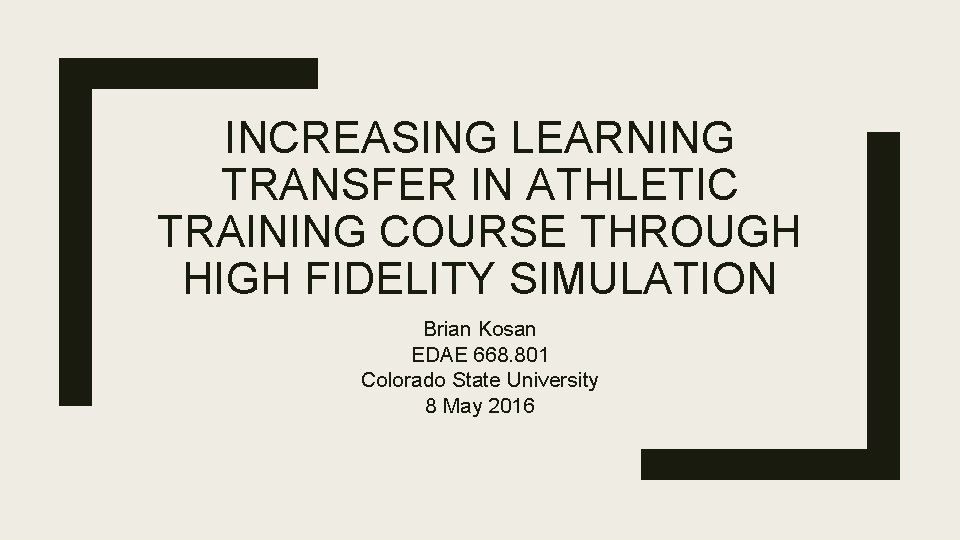 INCREASING LEARNING TRANSFER IN ATHLETIC TRAINING COURSE THROUGH HIGH FIDELITY SIMULATION

Brian Kosan
EDAE 668.801
Colorado State University
8 May 2016